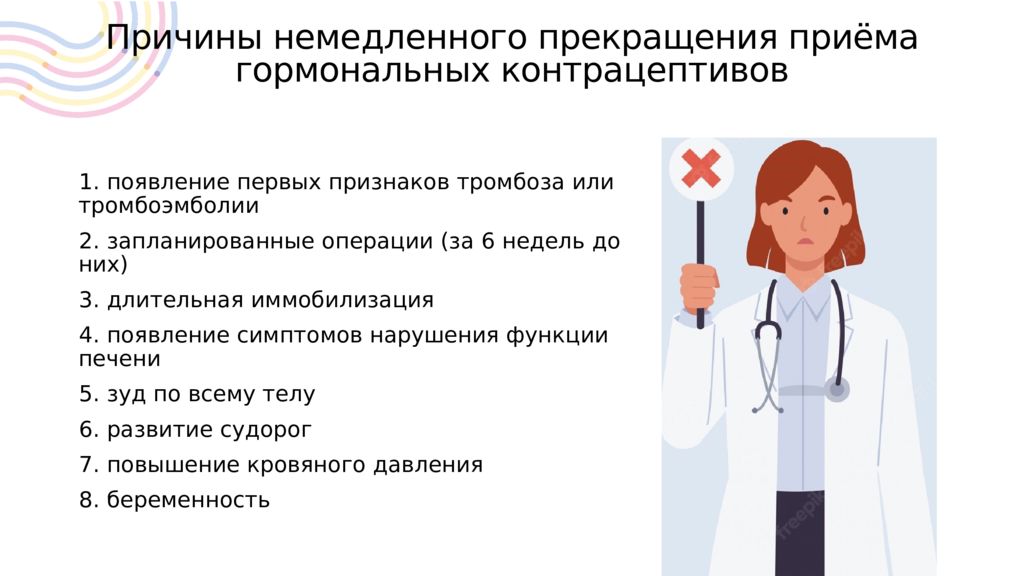 Причины немедленного прекращения приёма гормональных контрацептивов

1. появление первых признаков тромбоза или тромбоэмболии

2. запланированные операции (за 6 недель до них)

3. длительная иммобилизация

4. появление симптомов нарушения функции печени

5. зуд по всему телу

6. развитие судорог

7. повышение кровяного давления

8. беременность

freepik